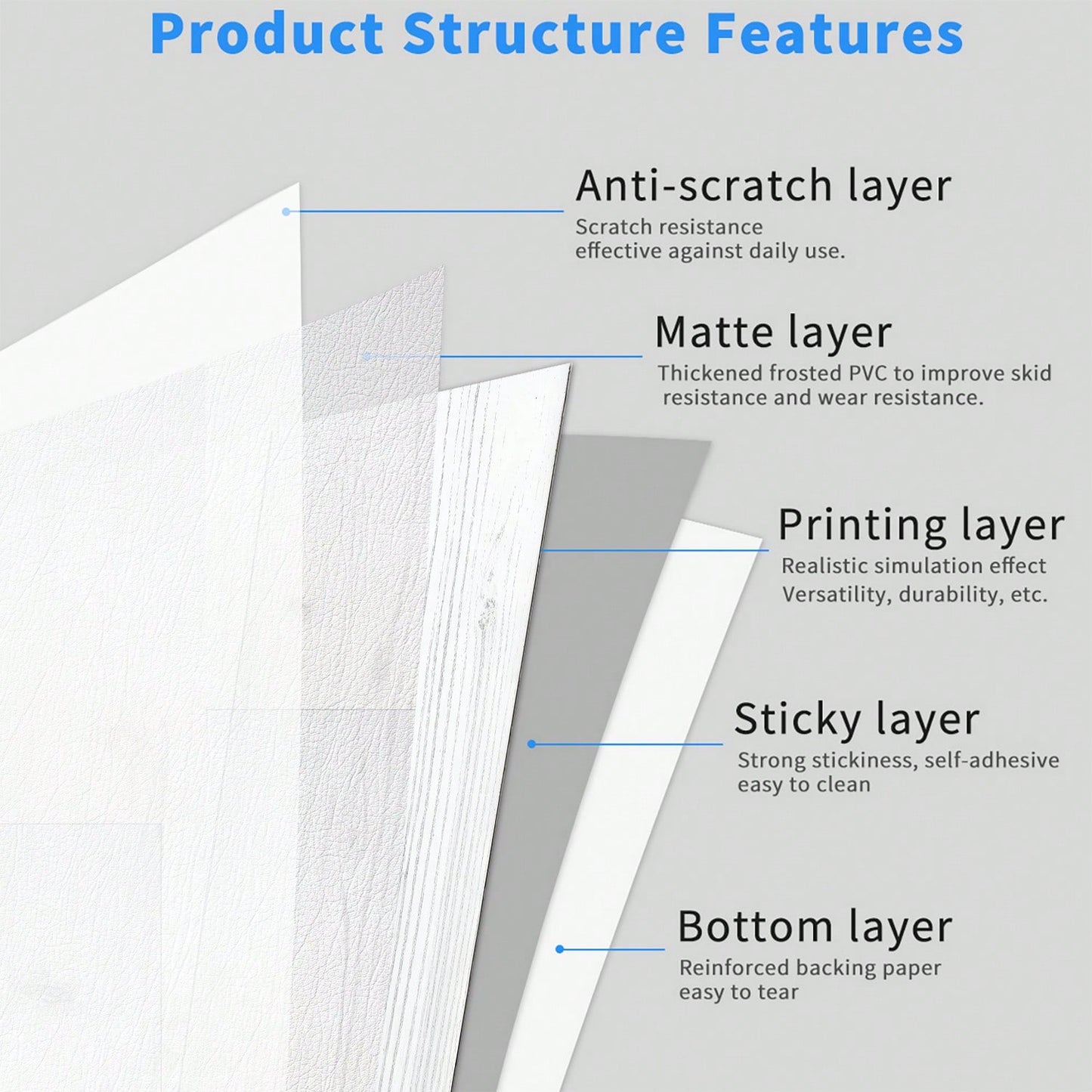 Product Structure Features

Anti-scratch layer
Scratch resistance
effective against daily use.

Matte layer
Thickened frosted PVC to improve skid resistance and wear resistance.

Printing layer
Realistic simulation effect
Versatility, durability, etc.

Sticky layer
Strong stickiness, self-adhesive
easy to clean

Bottom layer
Reinforced backing paper
easy to tear